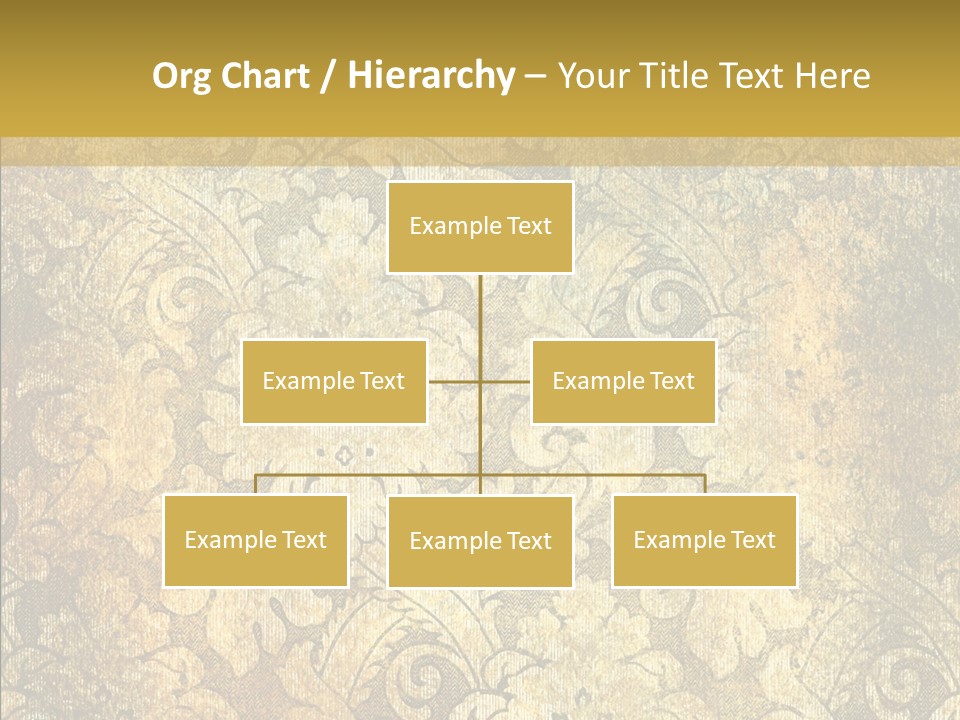 Org Chart / Hierarchy – Your Title Text Here

Example Text

Example Text

Example Text

Example Text

Example Text

Example Text